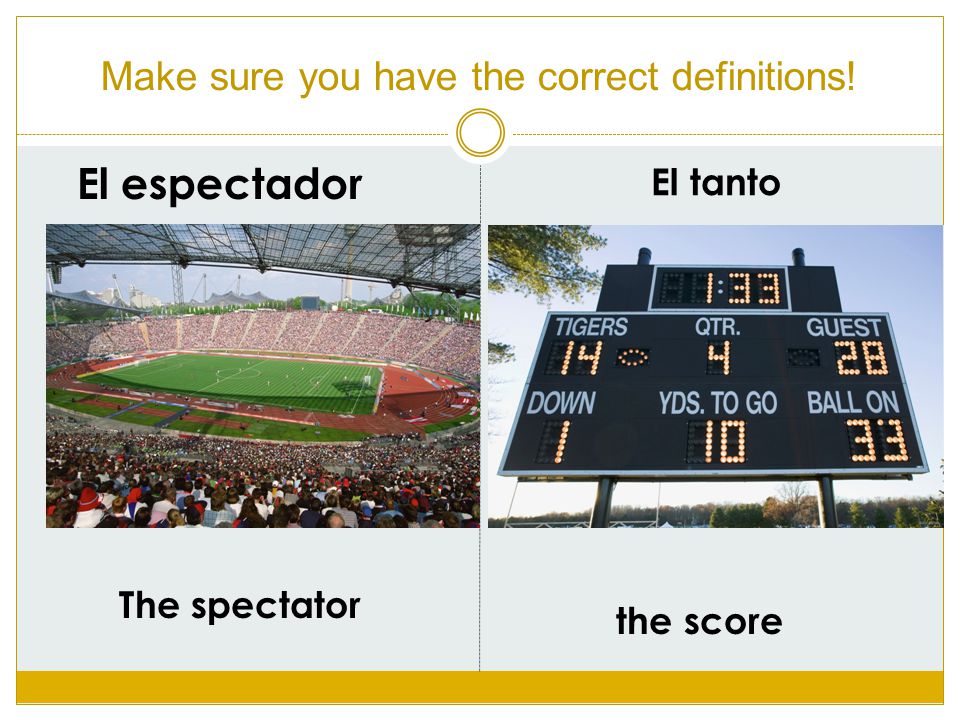 Make sure you have the correct definitions!

El espectador

The spectator

El tanto

1:33
TIGERS QTR. GUEST
14 4 28
DOWN YDS. TO GO BALL ON
1 10 33

the score